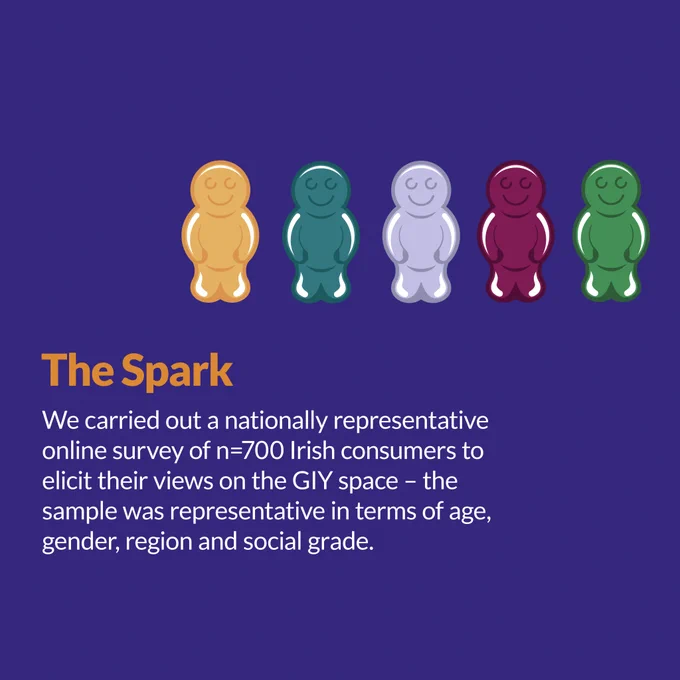 The Spark

We carried out a nationally representative online survey of n=700 Irish consumers to elicit their views on the GIY space – the sample was representative in terms of age, gender, region and social grade.